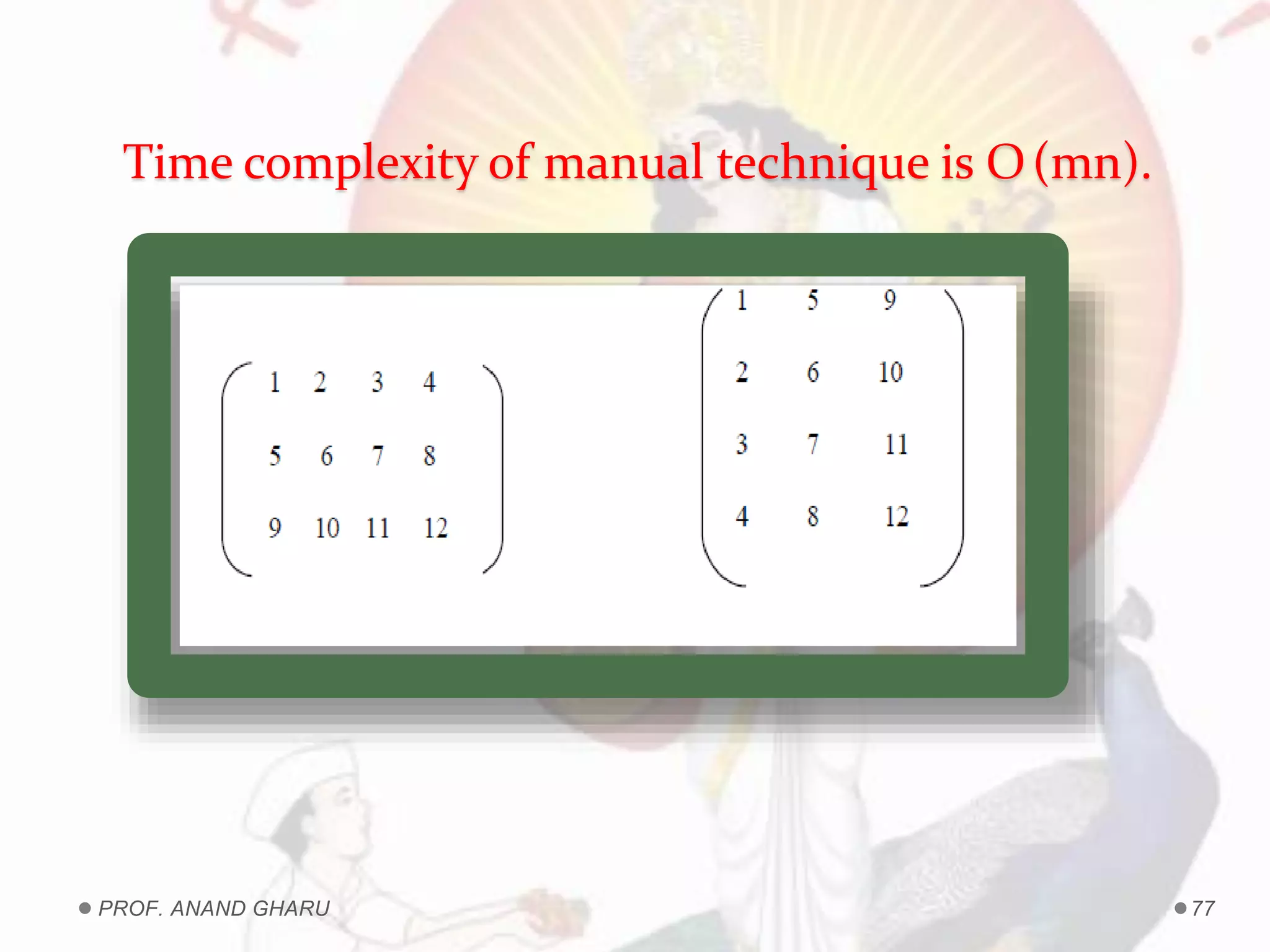 Time complexity of manual technique is O (mn).

$\begin{pmatrix} 1 & 2 & 3 & 4 \\ 5 & 6 & 7 & 8 \\ 9 & 10 & 11 & 12 \end{pmatrix}$

$\begin{pmatrix} 1 & 5 & 9 \\ 2 & 6 & 10 \\ 3 & 7 & 11 \\ 4 & 8 & 12 \end{pmatrix}$

PROF. ANAND GHARU

77